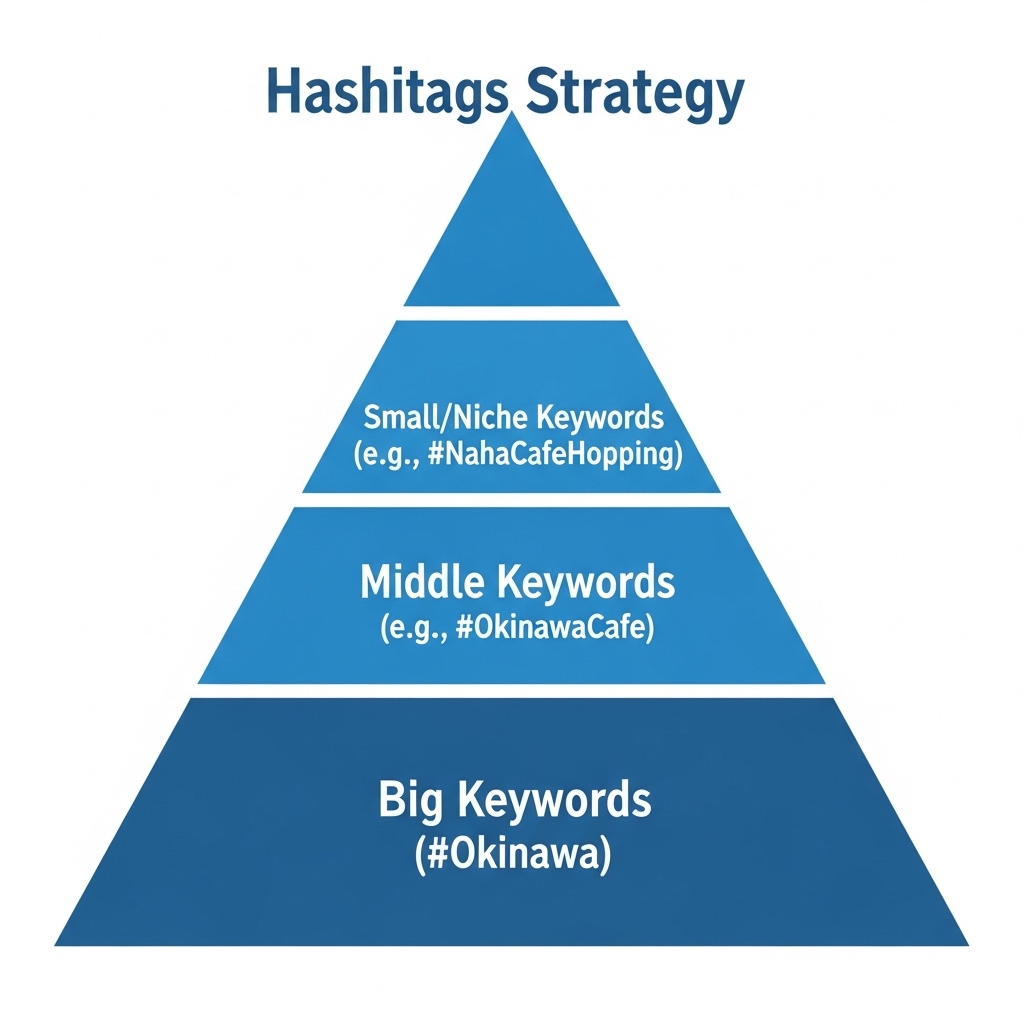 Hashitags Strategy

Small/Niche Keywords
(e.g., #NahaCafeHopping)

Middle Keywords
(e.g., #OkinawaCafe)

Big Keywords
(#Okinawa)